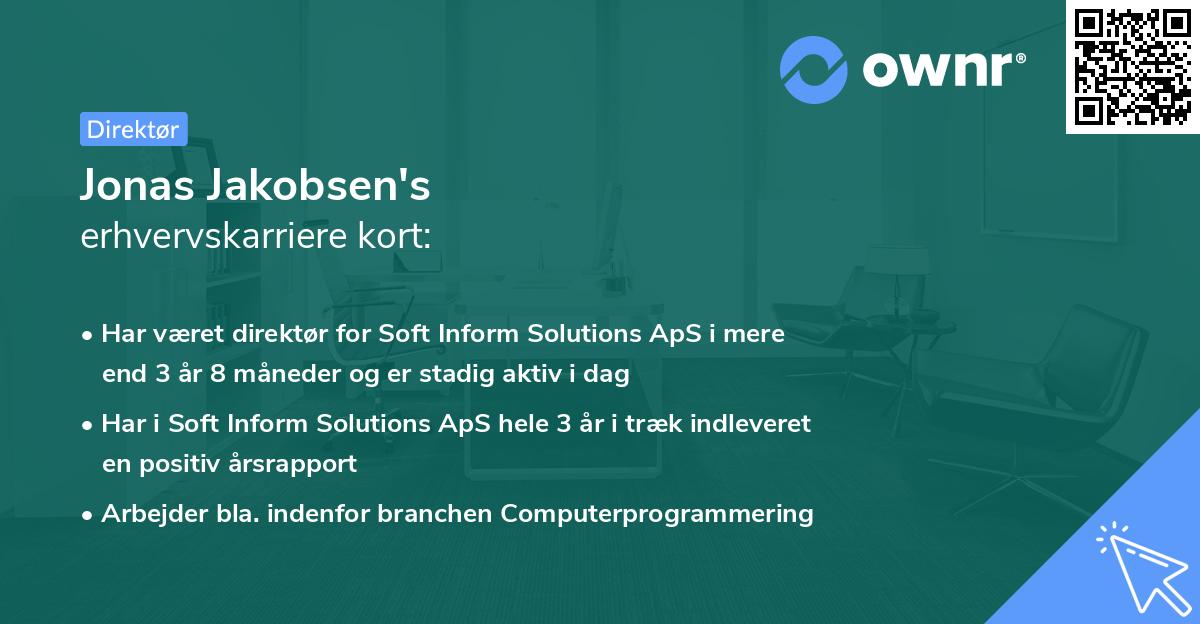 ownr®

Direktør

Jonas Jakobsen's
erhvervskarriere kort:

• Har været direktør for Soft Inform Solutions ApS i mere end 3 år 8 måneder og er stadig aktiv i dag

• Har i Soft Inform Solutions ApS hele 3 år i træk indleveret en positiv årsrapport

• Arbejder bla. indenfor branchen Computerprogrammering